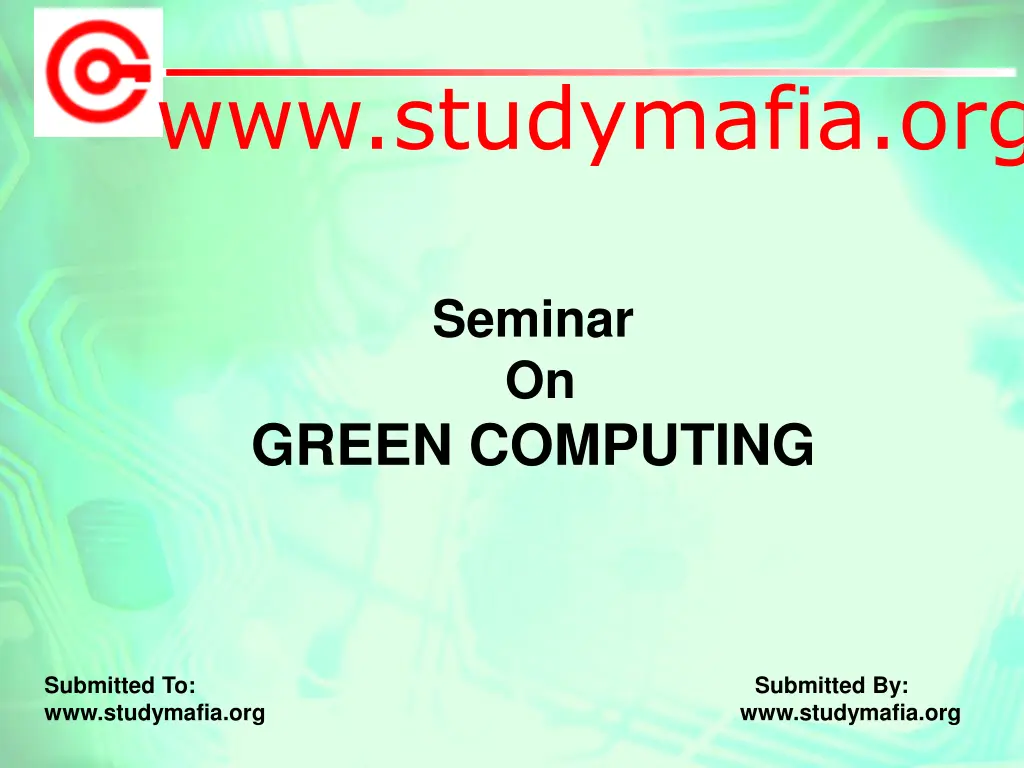 www.studymafia.org

Seminar
On
GREEN COMPUTING

Submitted To:
www.studymafia.org

Submitted By:
www.studymafia.org